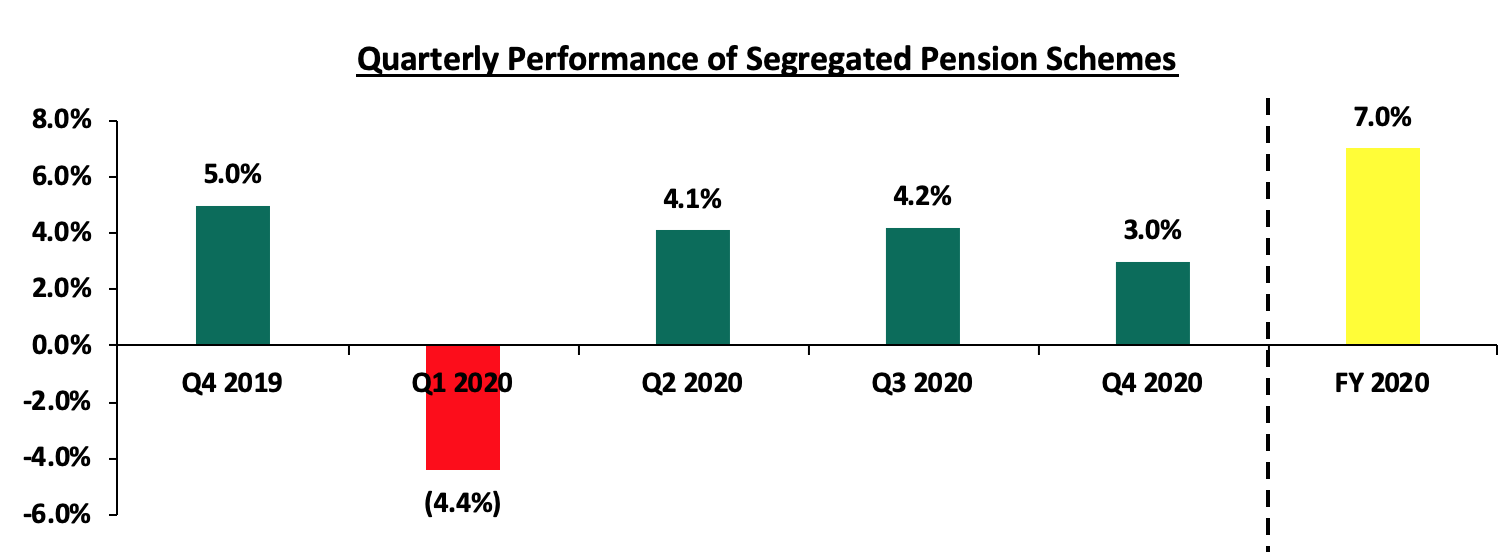 Quarterly Performance of Segregated Pension Schemes

8.0%
6.0%
4.0%
2.0%
0.0%
-2.0%
-4.0%
-6.0%

5.0%
(4.4%)
4.1%
4.2%
3.0%
7.0%

Q4 2019
Q1 2020
Q2 2020
Q3 2020
Q4 2020
FY 2020